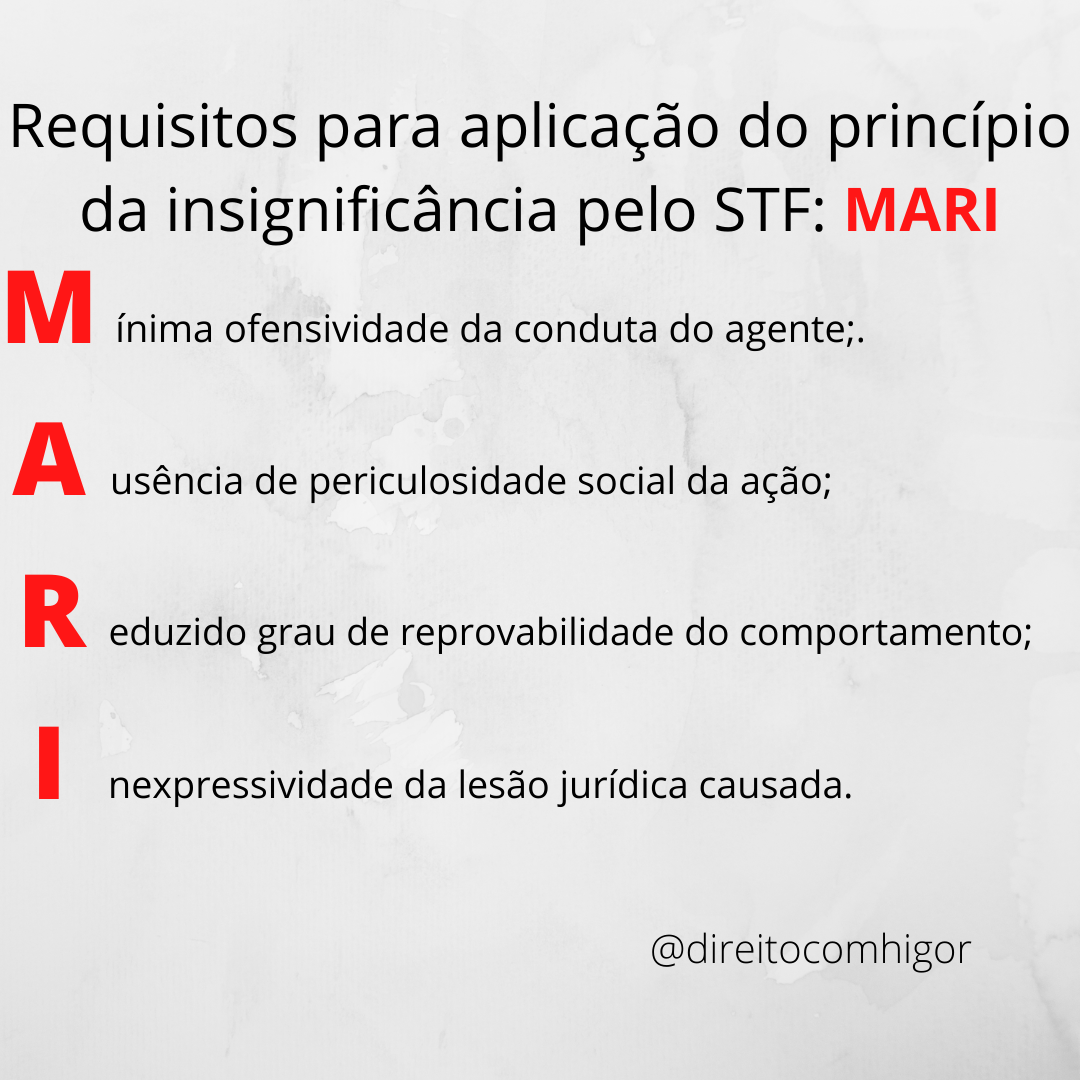 Requisitos para aplicação do princípio da insignificância pelo STF: MARI

M ínima ofensividade da conduta do agente;.

A usência de periculosidade social da ação;

R eduzido grau de reprovabilidade do comportamento;

I nexpressividade da lesão jurídica causada.

@direitocomhigor